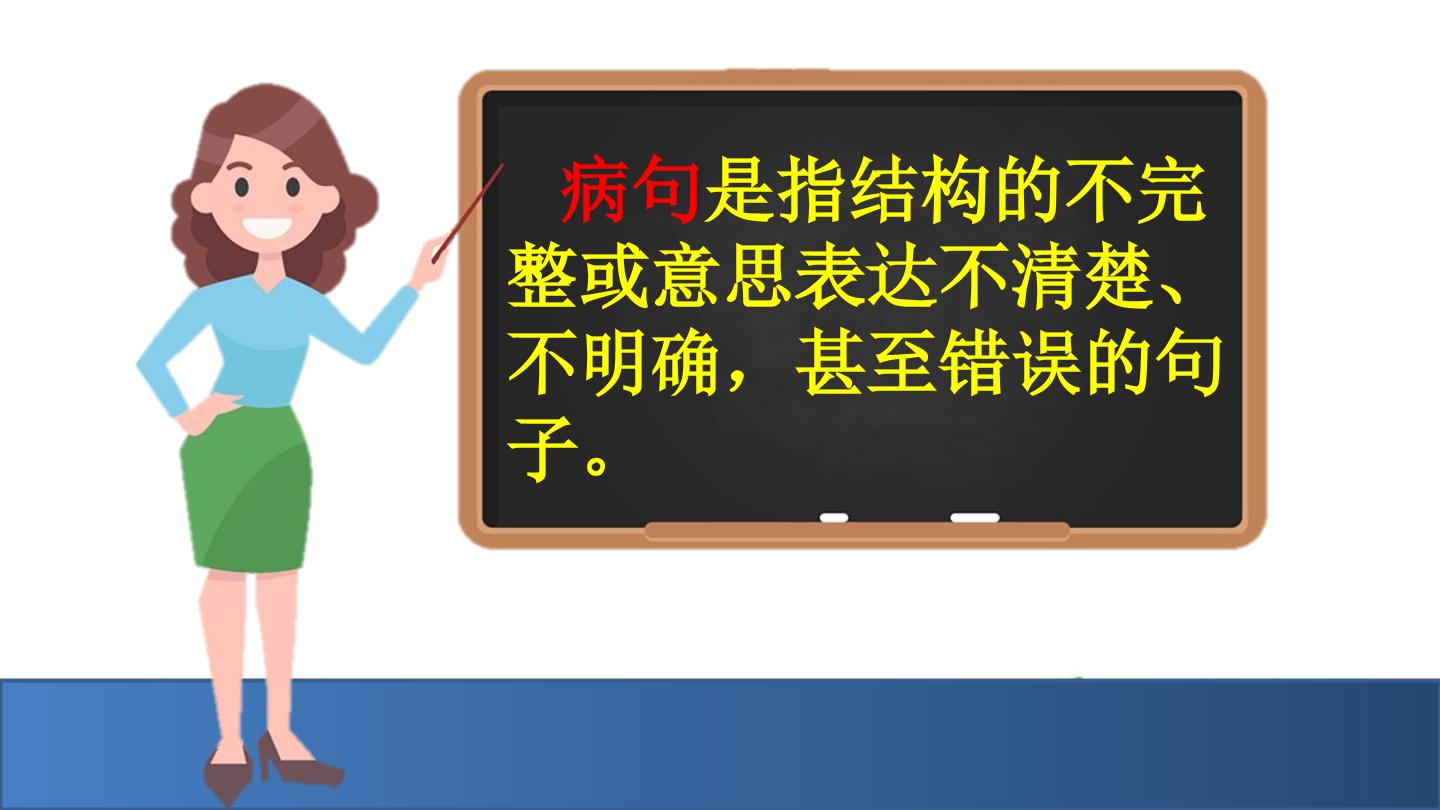 病句是指结构的不完整或意思表达不清楚、不明确，甚至错误的句子。